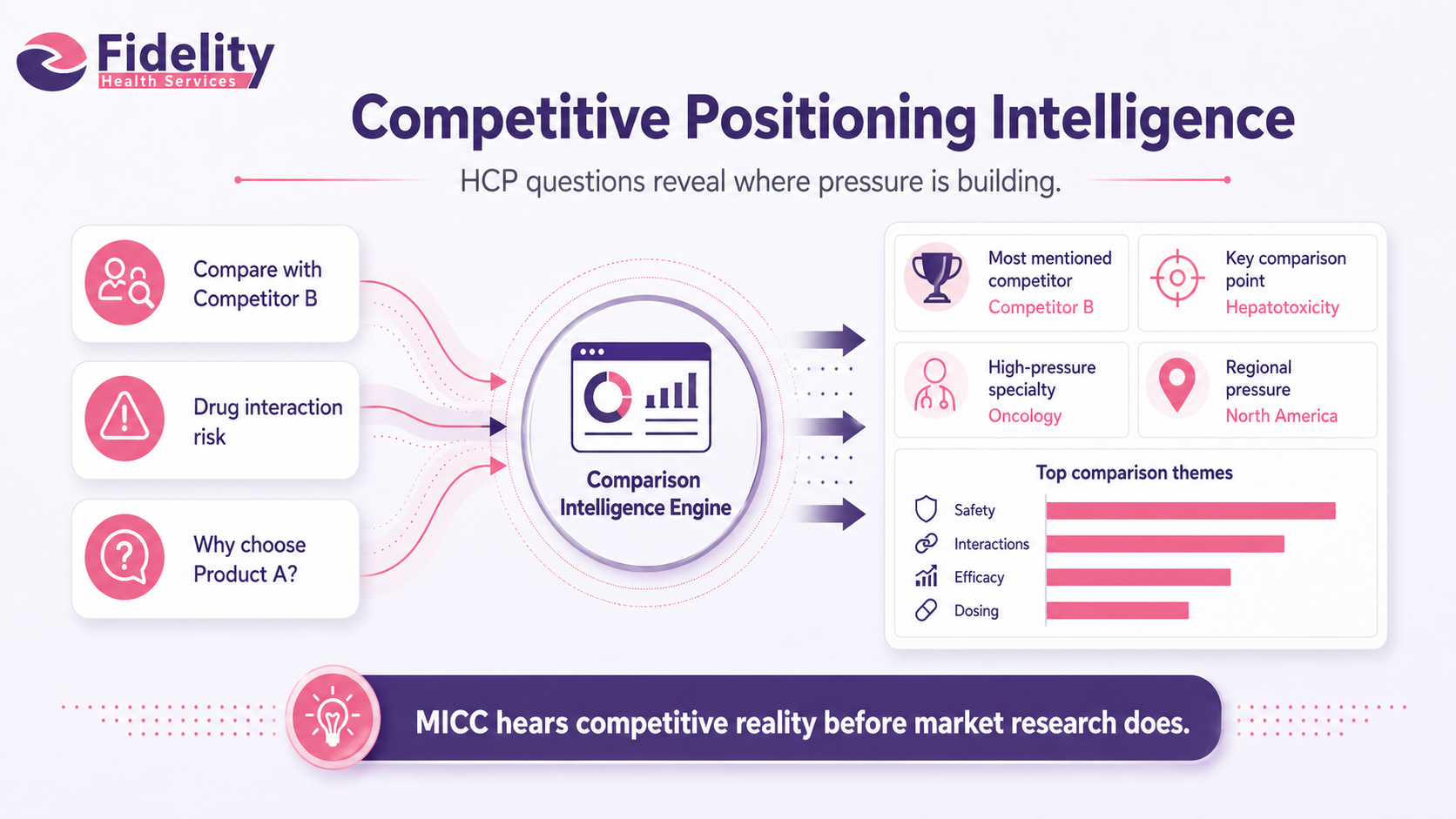 Fidelity
Health Services

Competitive Positioning Intelligence

HCP questions reveal where pressure is building.

Compare with Competitor B

Drug interaction risk

Why choose Product A?

Comparison Intelligence Engine

Most mentioned competitor
Competitor B

Key comparison point
Hepatotoxicity

High-pressure specialty
Oncology

Regional pressure
North America

Top comparison themes

Safety
Interactions
Efficacy
Dosing

MICC hears competitive reality before market research does.